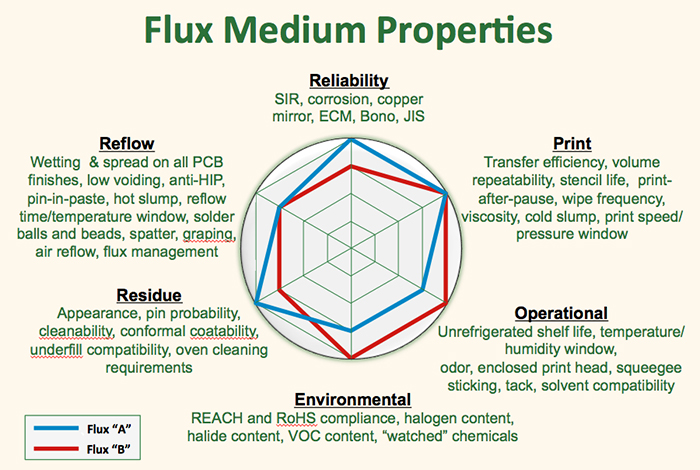 Flux Medium Properties

Reliability
SIR, corrosion, copper mirror, ECM, Bono, JIS

Reflow
Wetting & spread on all PCB finishes, low voiding, anti-HIP, pin-in-paste, hot slump, reflow time/temperature window, solder balls and beads, spatter, graping, air reflow, flux management

Print
Transfer efficiency, volume repeatability, stencil life, print-after-pause, wipe frequency, viscosity, cold slump, print speed/ pressure window

Residue
Appearance, pin probability, cleanability, conformal coatability, underfill compatibility, oven cleaning requirements

Operational
Unrefrigerated shelf life, temperature/ humidity window, odor, enclosed print head, squeegee sticking, tack, solvent compatibility

Environmental
REACH and RoHS compliance, halogen content, halide content, VOC content, "watched" chemicals

Flux "A"
Flux "B"